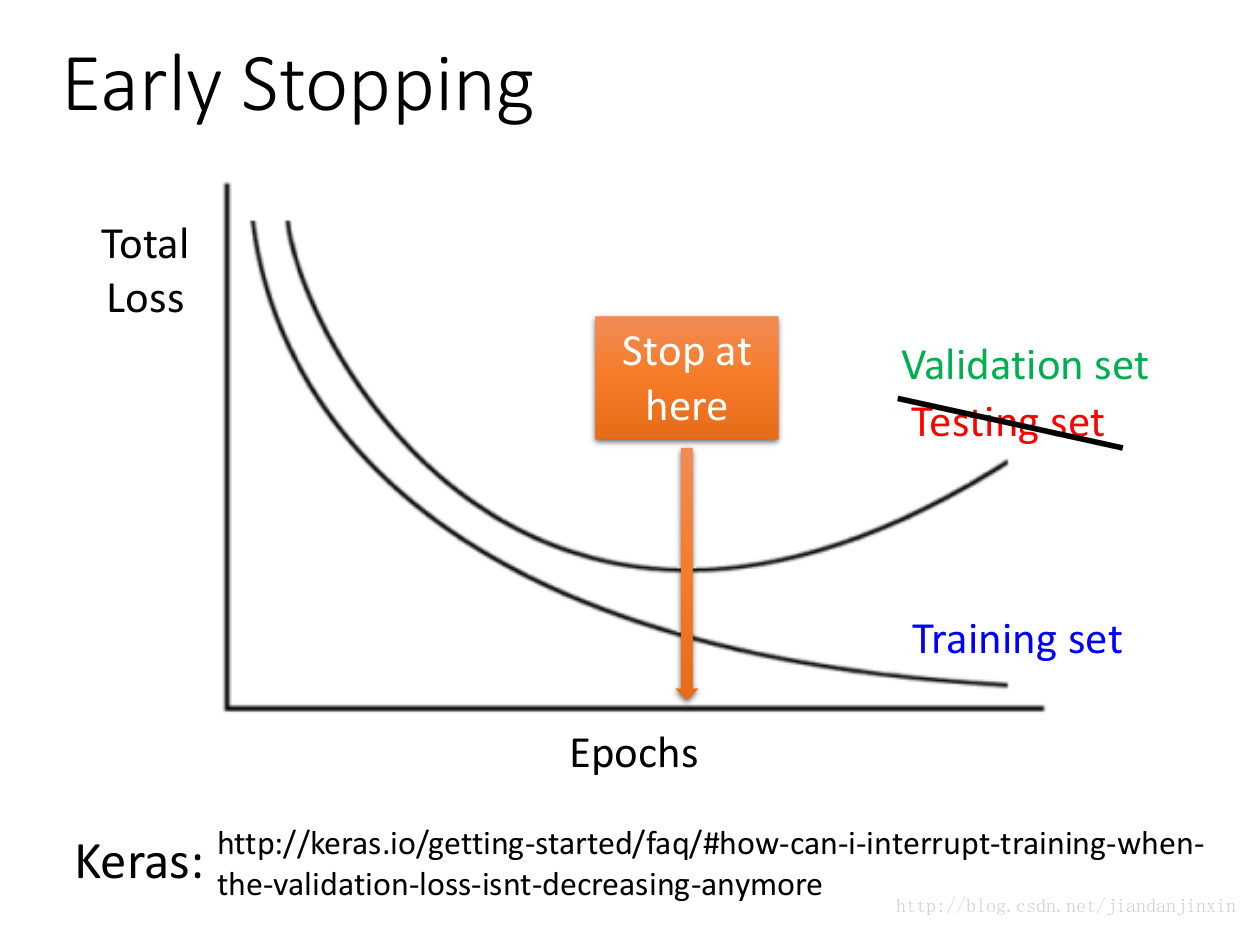 Early Stopping

Total Loss

Stop at here

Validation set

Testing set

Training set

Epochs

Keras: http://keras.io/getting-started/faq/#how-can-i-interrupt-training-when-the-validation-loss-isnt-decreasing-anymore

http://blog.csdn.net/jiandanjinxin